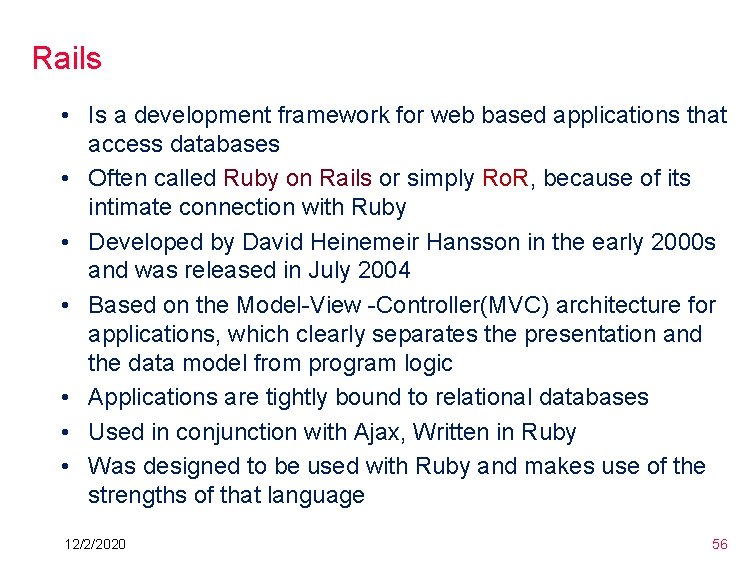 Rails

• Is a development framework for web based applications that access databases
• Often called Ruby on Rails or simply RoR, because of its intimate connection with Ruby
• Developed by David Heinemeir Hansson in the early 2000s and was released in July 2004
• Based on the Model-View -Controller(MVC) architecture for applications, which clearly separates the presentation and the data model from program logic
• Applications are tightly bound to relational databases
• Used in conjunction with Ajax, Written in Ruby
• Was designed to be used with Ruby and makes use of the strengths of that language

12/2/2020

56